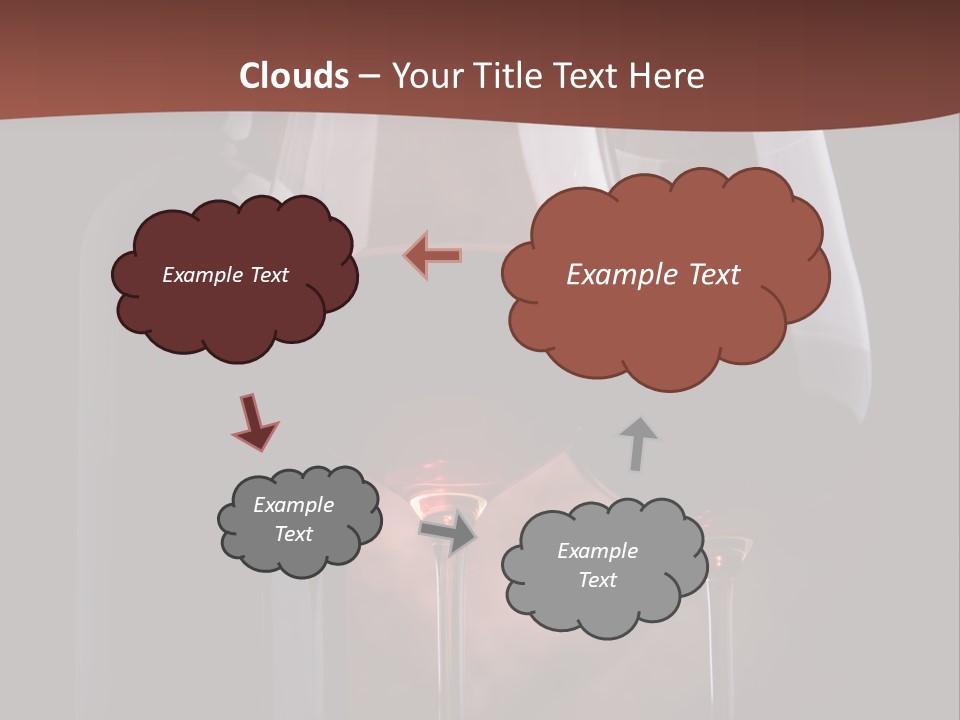 Clouds – Your Title Text Here

Example Text

Example Text

Example Text

Example Text